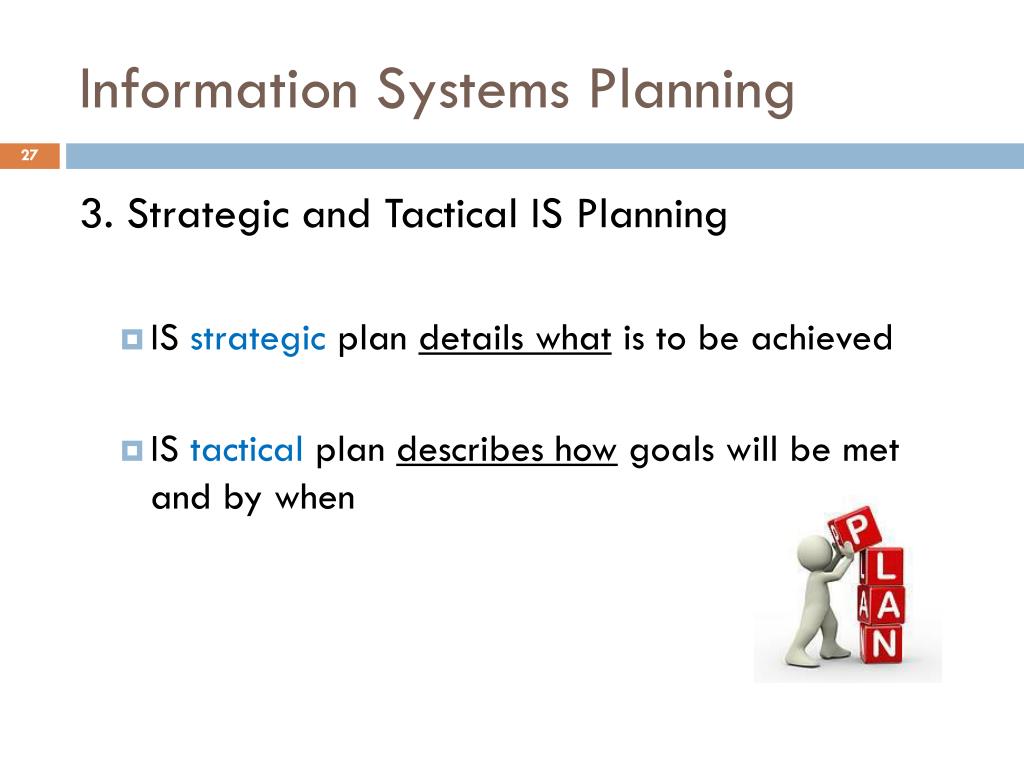 Information Systems Planning

27

3. Strategic and Tactical IS Planning

IS strategic plan details what is to be achieved

IS tactical plan describes how goals will be met and by when

P
L
A
N